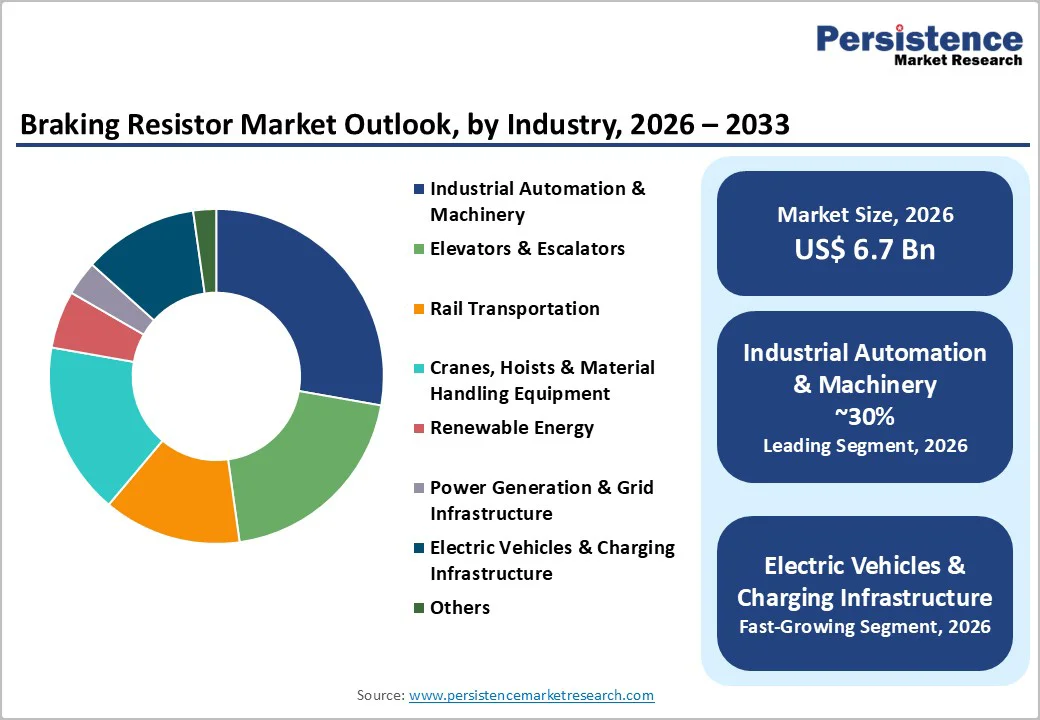 Persistence
Market Research

Braking Resistor Market Outlook, by Industry, 2026 – 2033

Industrial Automation & Machinery
Elevators & Escalators
Rail Transportation
Cranes, Hoists & Material Handling Equipment
Renewable Energy
Power Generation & Grid Infrastructure
Electric Vehicles & Charging Infrastructure
Others

Market Size, 2026
US$ 6.7 Bn

Industrial Automation & Machinery
~30%
Leading Segment, 2026

Electric Vehicles & Charging Infrastructure
Fast-Growing Segment, 2026

Source: www.persistencemarketresearch.com